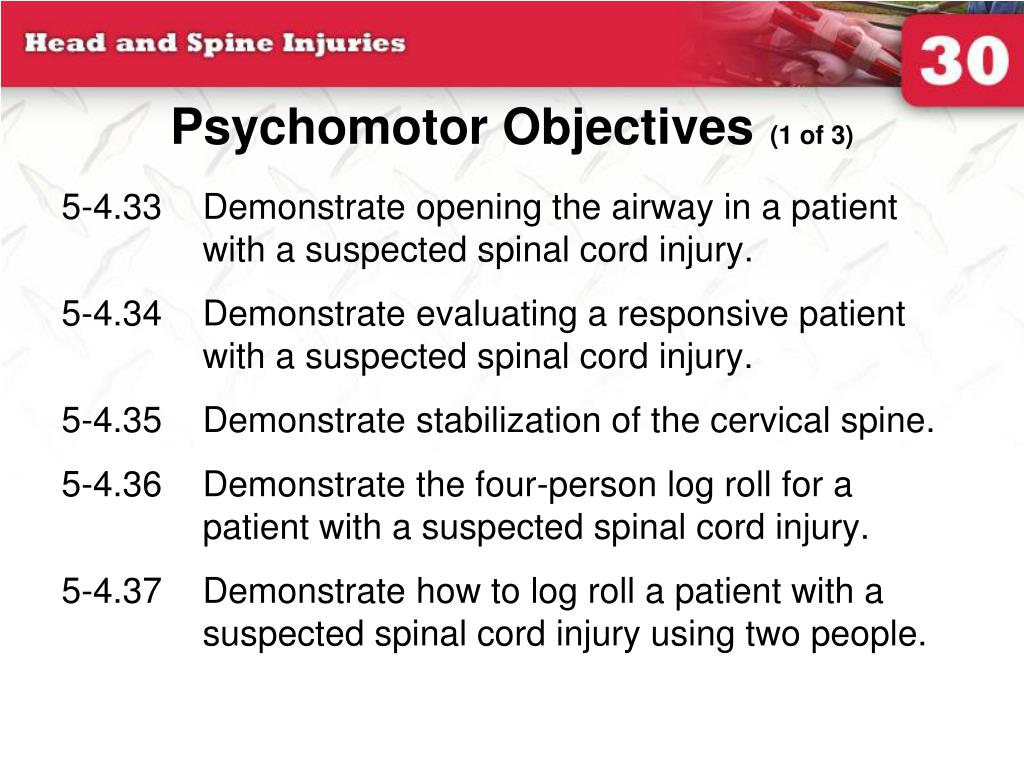 Head and Spine Injuries

30

Psychomotor Objectives (1 of 3)

5-4.33 Demonstrate opening the airway in a patient with a suspected spinal cord injury.

5-4.34 Demonstrate evaluating a responsive patient with a suspected spinal cord injury.

5-4.35 Demonstrate stabilization of the cervical spine.

5-4.36 Demonstrate the four-person log roll for a patient with a suspected spinal cord injury.

5-4.37 Demonstrate how to log roll a patient with a suspected spinal cord injury using two people.